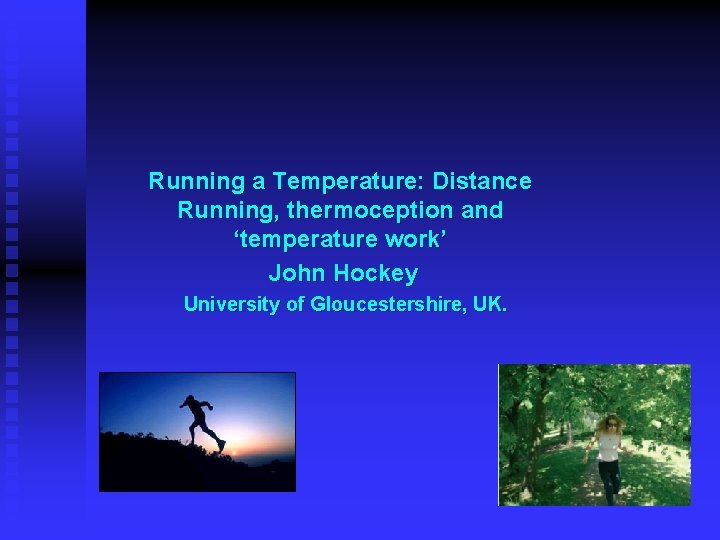 Running a Temperature: Distance Running, thermoception and ‘temperature work’

John Hockey

University of Gloucestershire, UK.